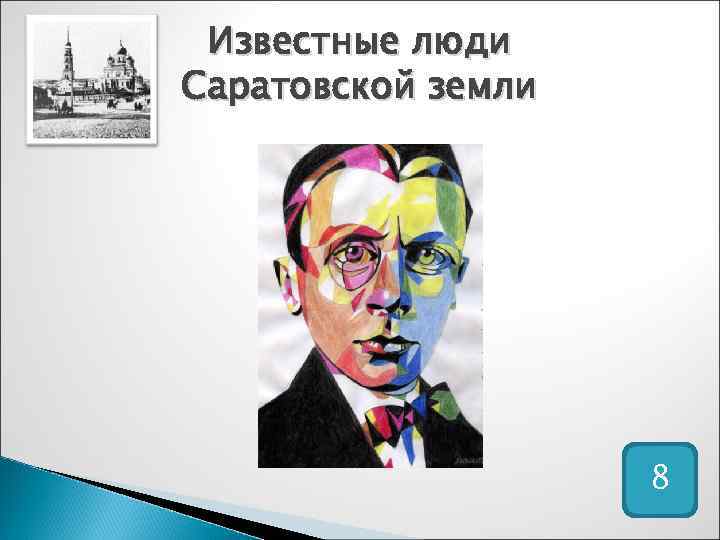 Известные люди Саратовской земли

8